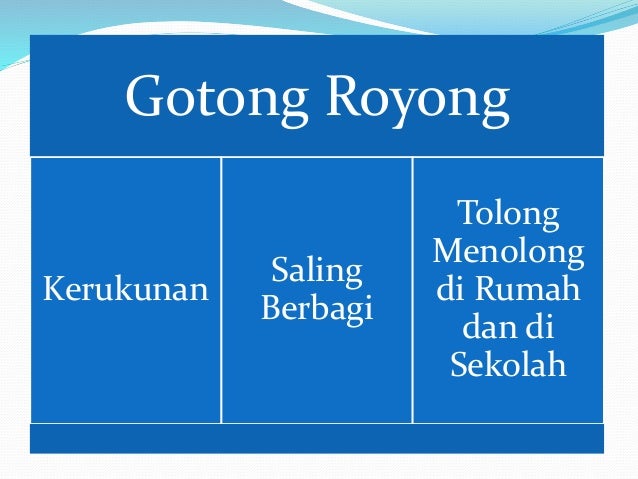 Gotong Royong

Kerukunan

Saling Berbagi

Tolong Menolong di Rumah dan di Sekolah